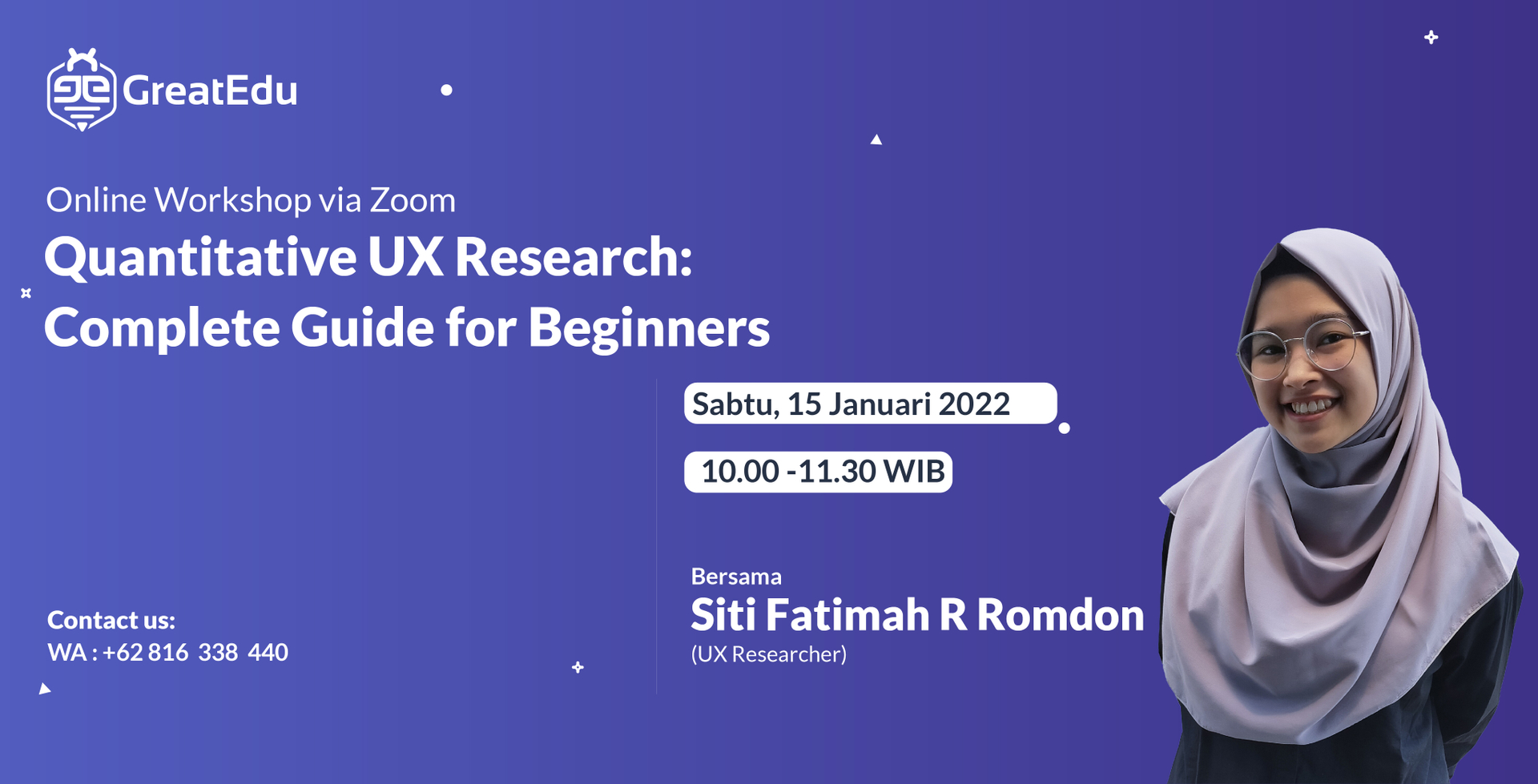 GreatEdu

Online Workshop via Zoom

Quantitative UX Research: Complete Guide for Beginners

Sabtu, 15 Januari 2022

10.00 -11.30 WIB

Bersama

Siti Fatimah R Romdon

(UX Researcher)

Contact us:
WA : +62 816 338 440